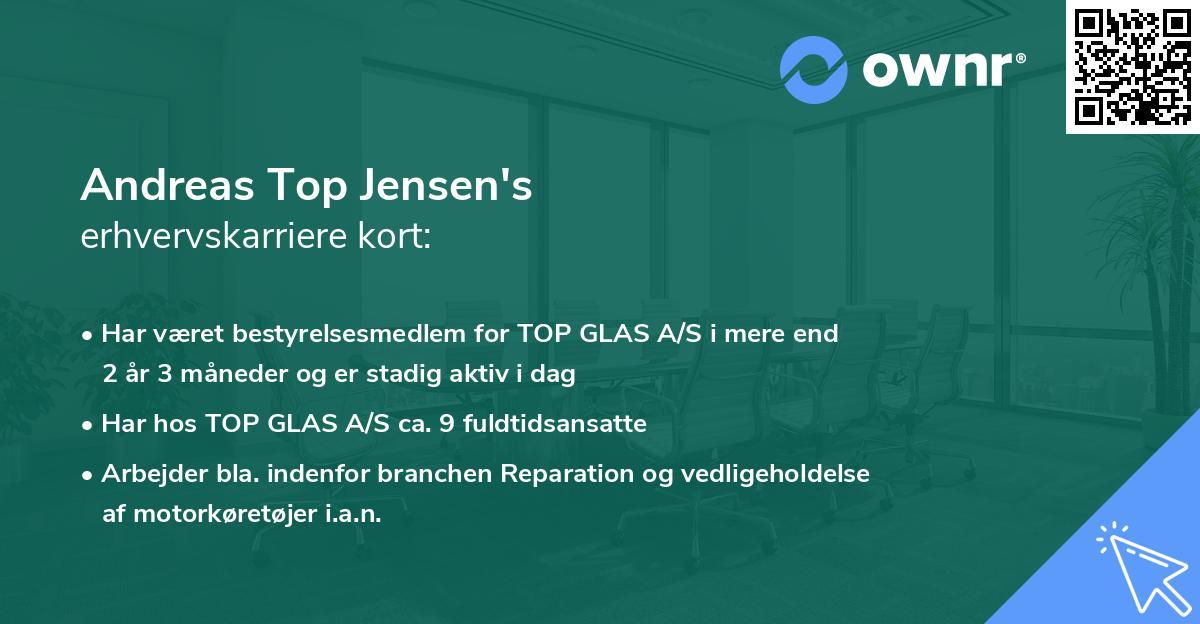 ownr®

Andreas Top Jensen's
erhvervskarriere kort:

• Har været bestyrelsesmedlem for TOP GLAS A/S i mere end 2 år 3 måneder og er stadig aktiv i dag

• Har hos TOP GLAS A/S ca. 9 fuldtidsansatte

• Arbejder bla. indenfor branchen Reparation og vedligeholdelse af motorkøretøjer i.a.n.